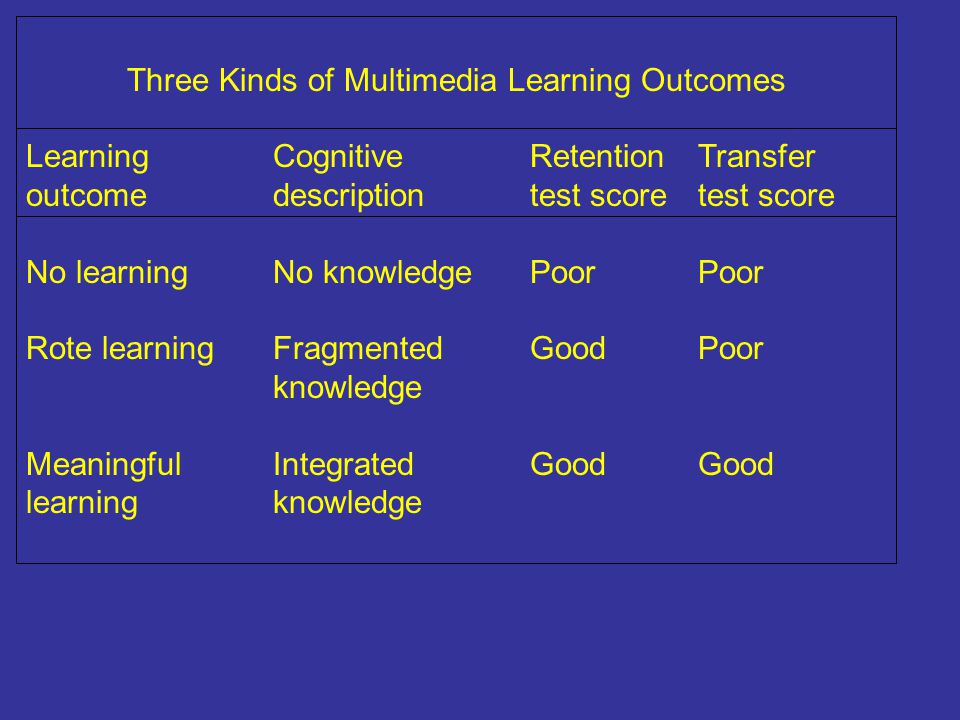 Three Kinds of Multimedia Learning Outcomes

| Learning outcome | Cognitive description | Retention test score | Transfer test score |
|---|---|---|---|
| No learning | No knowledge | Poor | Poor |
| Rote learning | Fragmented knowledge | Good | Poor |
| Meaningful learning | Integrated knowledge | Good | Good |